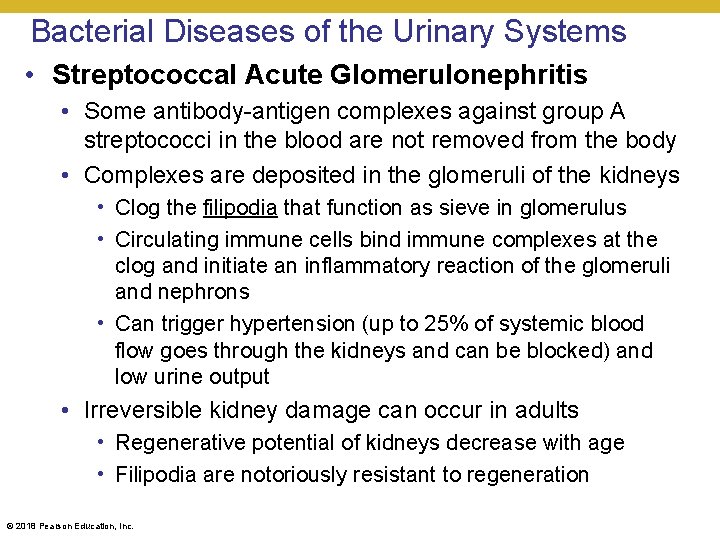 Bacterial Diseases of the Urinary Systems

• Streptococcal Acute Glomerulonephritis
  • Some antibody-antigen complexes against group A streptococci in the blood are not removed from the body
  • Complexes are deposited in the glomeruli of the kidneys
    • Clog the filipodia that function as sieve in glomerulus
    • Circulating immune cells bind immune complexes at the clog and initiate an inflammatory reaction of the glomeruli and nephrons
    • Can trigger hypertension (up to 25% of systemic blood flow goes through the kidneys and can be blocked) and low urine output
  • Irreversible kidney damage can occur in adults
    • Regenerative potential of kidneys decrease with age
    • Filipodia are notoriously resistant to regeneration

© 2018 Pearson Education, Inc.